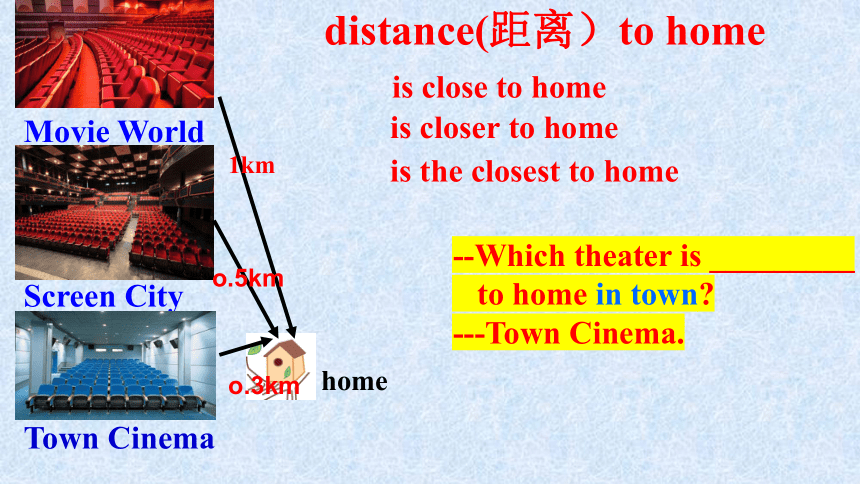 distance(距离）to home

is close to home
is closer to home
is the closest to home

Movie World

1km

Screen City

o.5km

Town Cinema

o.3km

home

--Which theater is __________ to home in town?
---Town Cinema.